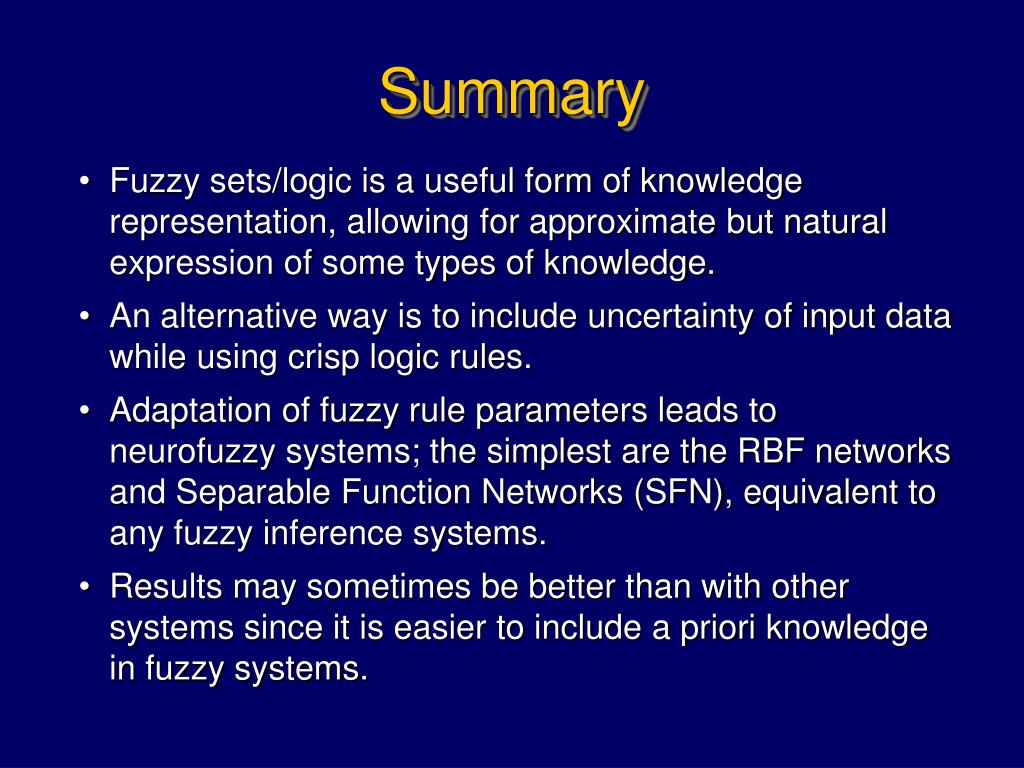 Summary

• Fuzzy sets/logic is a useful form of knowledge representation, allowing for approximate but natural expression of some types of knowledge.

• An alternative way is to include uncertainty of input data while using crisp logic rules.

• Adaptation of fuzzy rule parameters leads to neurofuzzy systems; the simplest are the RBF networks and Separable Function Networks (SFN), equivalent to any fuzzy inference systems.

• Results may sometimes be better than with other systems since it is easier to include a priori knowledge in fuzzy systems.